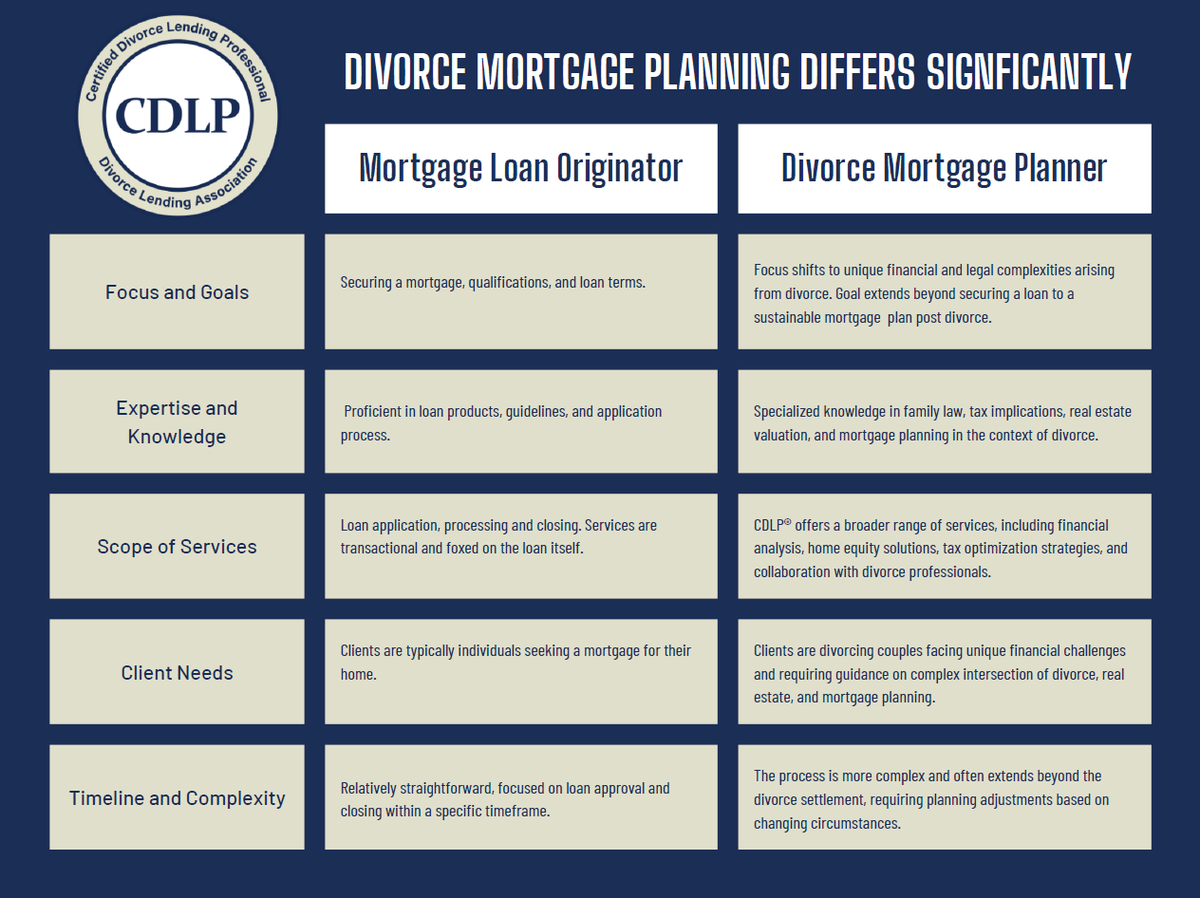 Certified Divorce Lending Professional
CDLP
Divorce Lending Association

DIVORCE MORTGAGE PLANNING DIFFERS SIGNFICANTLY

| | Mortgage Loan Originator | Divorce Mortgage Planner |
|---|---|---|
| Focus and Goals | Securing a mortgage, qualifications, and loan terms. | Focus shifts to unique financial and legal complexities arising from divorce. Goal extends beyond securing a loan to a sustainable mortgage plan post divorce. |
| Expertise and Knowledge | Proficient in loan products, guidelines, and application process. | Specialized knowledge in family law, tax implications, real estate valuation, and mortgage planning in the context of divorce. |
| Scope of Services | Loan application, processing and closing. Services are transactional and foxed on the loan itself. | CDLP® offers a broader range of services, including financial analysis, home equity solutions, tax optimization strategies, and collaboration with divorce professionals. |
| Client Needs | Clients are typically individuals seeking a mortgage for their home. | Clients are divorcing couples facing unique financial challenges and requiring guidance on complex intersection of divorce, real estate, and mortgage planning. |
| Timeline and Complexity | Relatively straightforward, focused on loan approval and closing within a specific timeframe. | The process is more complex and often extends beyond the divorce settlement, requiring planning adjustments based on changing circumstances. |